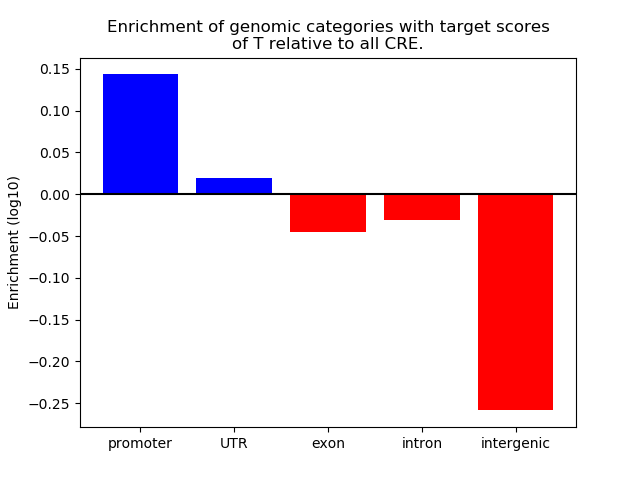 Enrichment of genomic categories with target scores of T relative to all CRE.

Enrichment (log10)

0.15
0.10
0.05
0.00
−0.05
−0.10
−0.15
−0.20
−0.25

promoter
UTR
exon
intron
intergenic